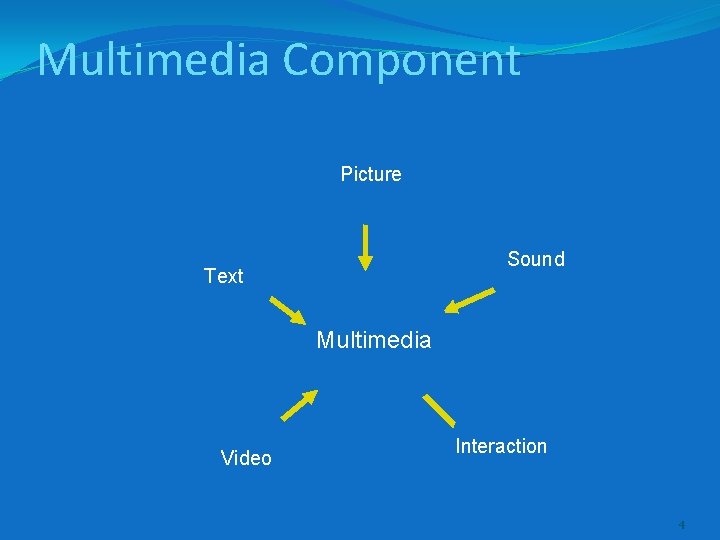 Multimedia Component

Picture

Text

Sound

Multimedia

Video

Interaction

4